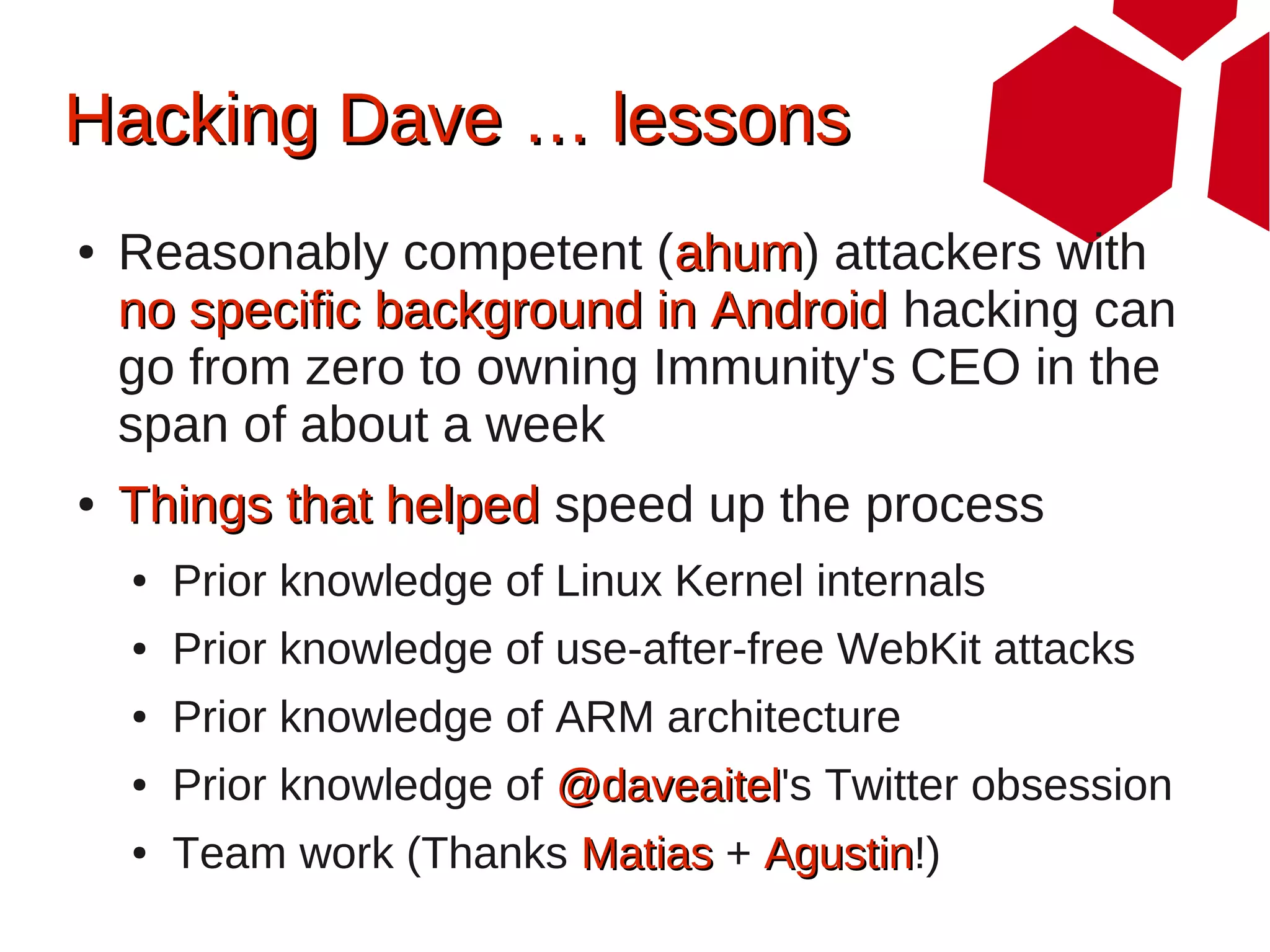 Hacking Dave … lessons

• Reasonably competent (ahum) attackers with no specific background in Android hacking can go from zero to owning Immunity's CEO in the span of about a week

• Things that helped speed up the process
  • Prior knowledge of Linux Kernel internals
  • Prior knowledge of use-after-free WebKit attacks
  • Prior knowledge of ARM architecture
  • Prior knowledge of @daveaitel's Twitter obsession
  • Team work (Thanks Matias + Agustin!)